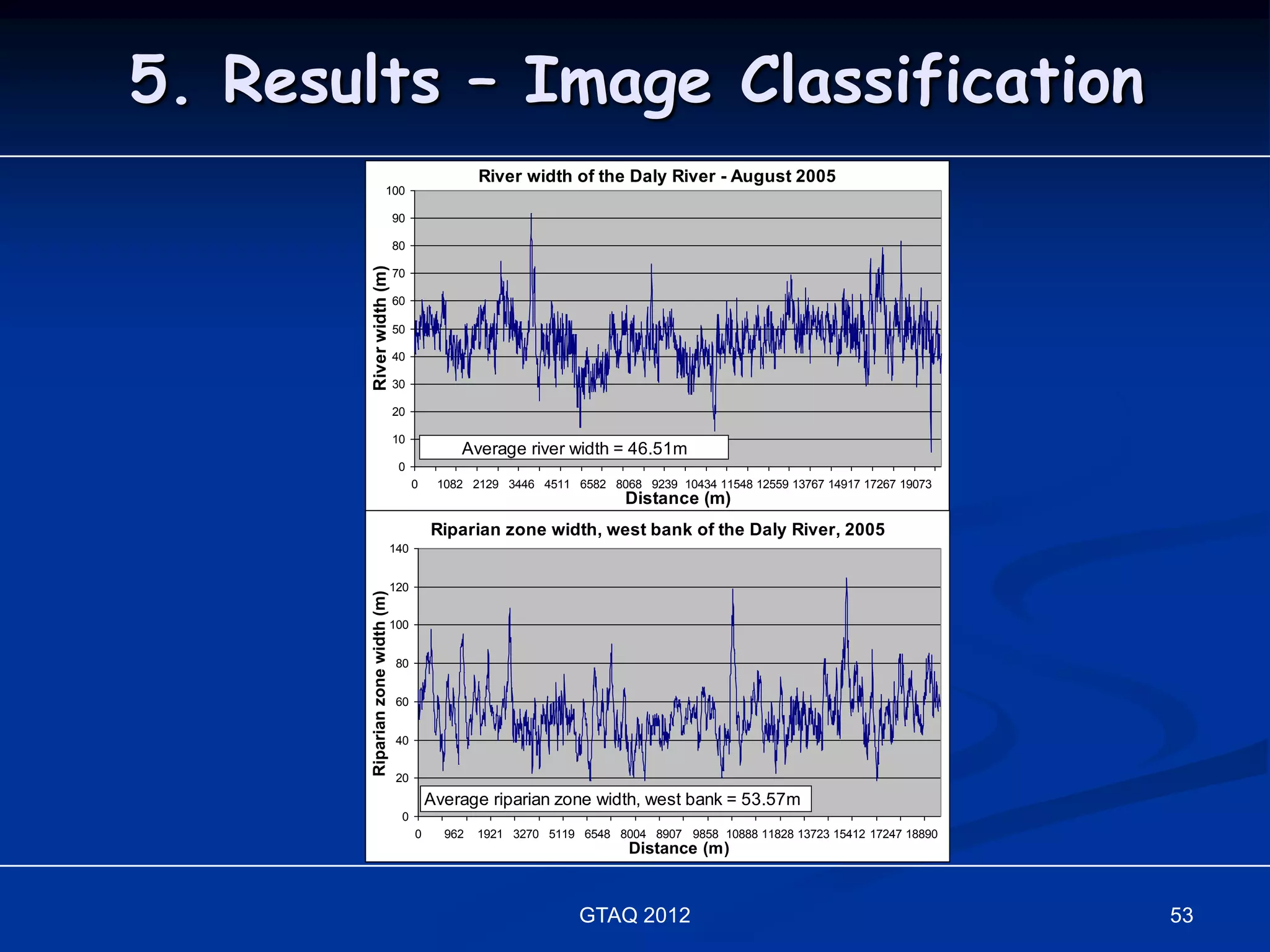 5. Results – Image Classification

River width of the Daly River - August 2005

River width (m)

100
90
80
70
60
50
40
30
20
10
0

Average river width = 46.51m

0 1082 2129 3446 4511 6582 8068 9239 10434 11548 12559 13767 14917 17267 19073

Distance (m)

Riparian zone width, west bank of the Daly River, 2005

Riparian zone width (m)

140
120
100
80
60
40
20
0

Average riparian zone width, west bank = 53.57m

0 962 1921 3270 5119 6548 8004 8907 9858 10888 11828 13723 15412 17247 18890

Distance (m)

GTAQ 2012

53